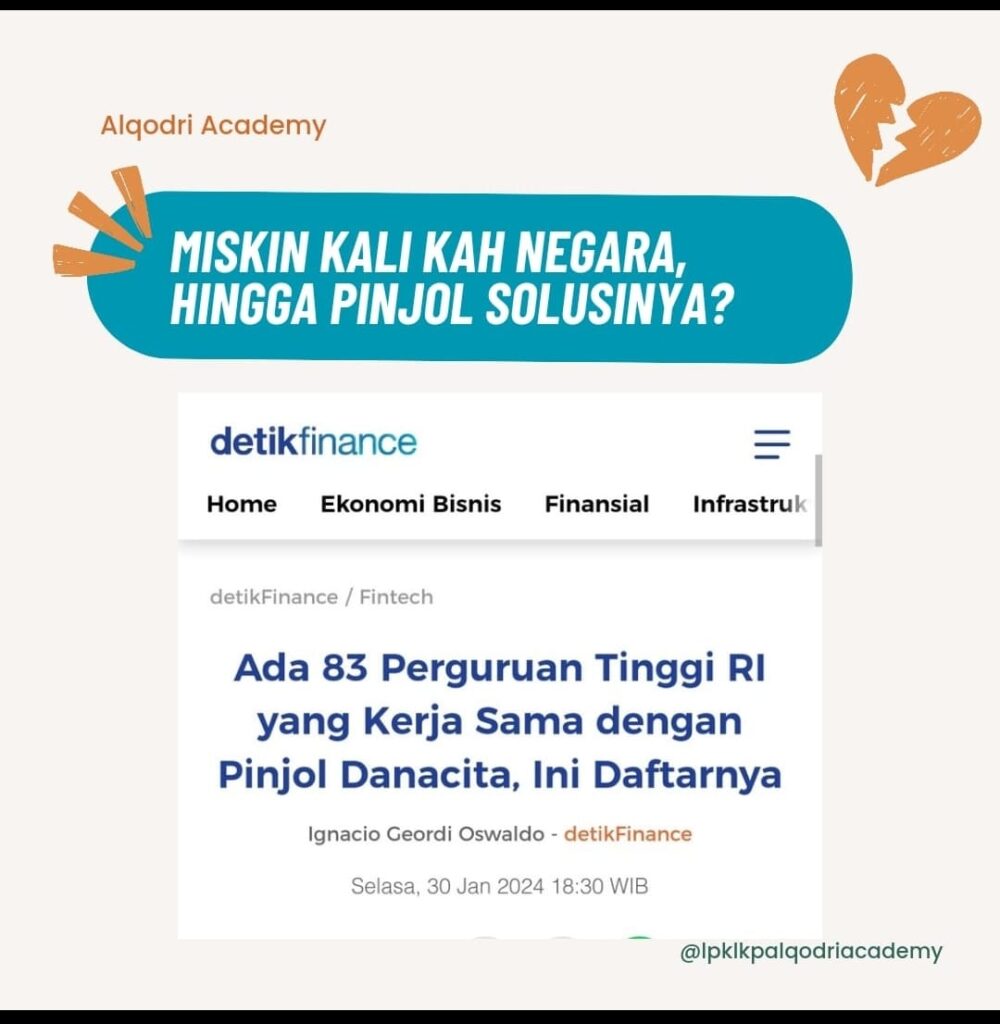 Alqodri Academy

MISKIN KALI KAH NEGARA, HINGGA PINJOL SOLUSINYA?

detikfinance

Home Ekonomi Bisnis Finansial Infrastruk

detikFinance / Fintech

Ada 83 Perguruan Tinggi RI yang Kerja Sama dengan Pinjol Danacita, Ini Daftarnya

Ignacio Geordi Oswaldo - detikFinance

Selasa, 30 Jan 2024 18:30 WIB

@lpklkpalqodriacademy